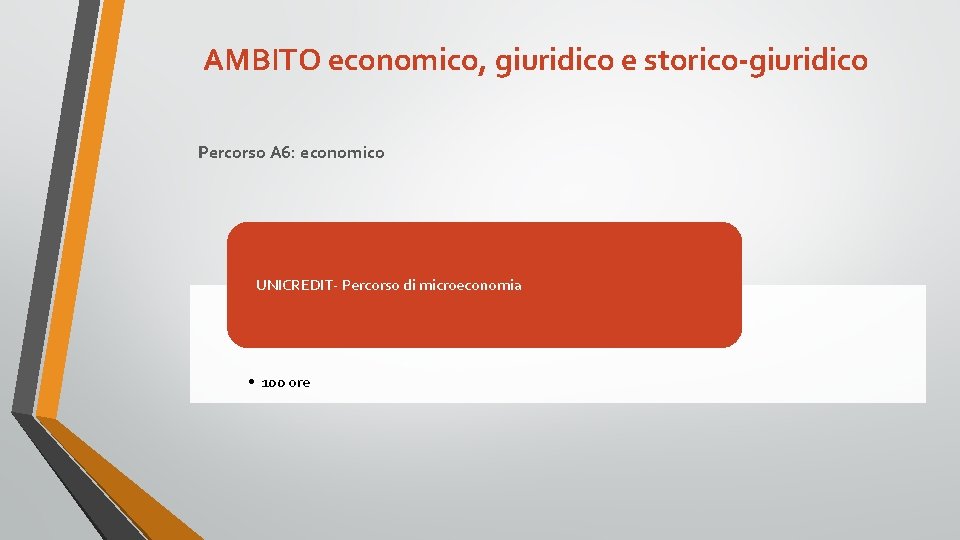 AMBITO economico, giuridico e storico-giuridico

Percorso A6: economico

UNICREDIT- Percorso di microeconomia

• 100 ore